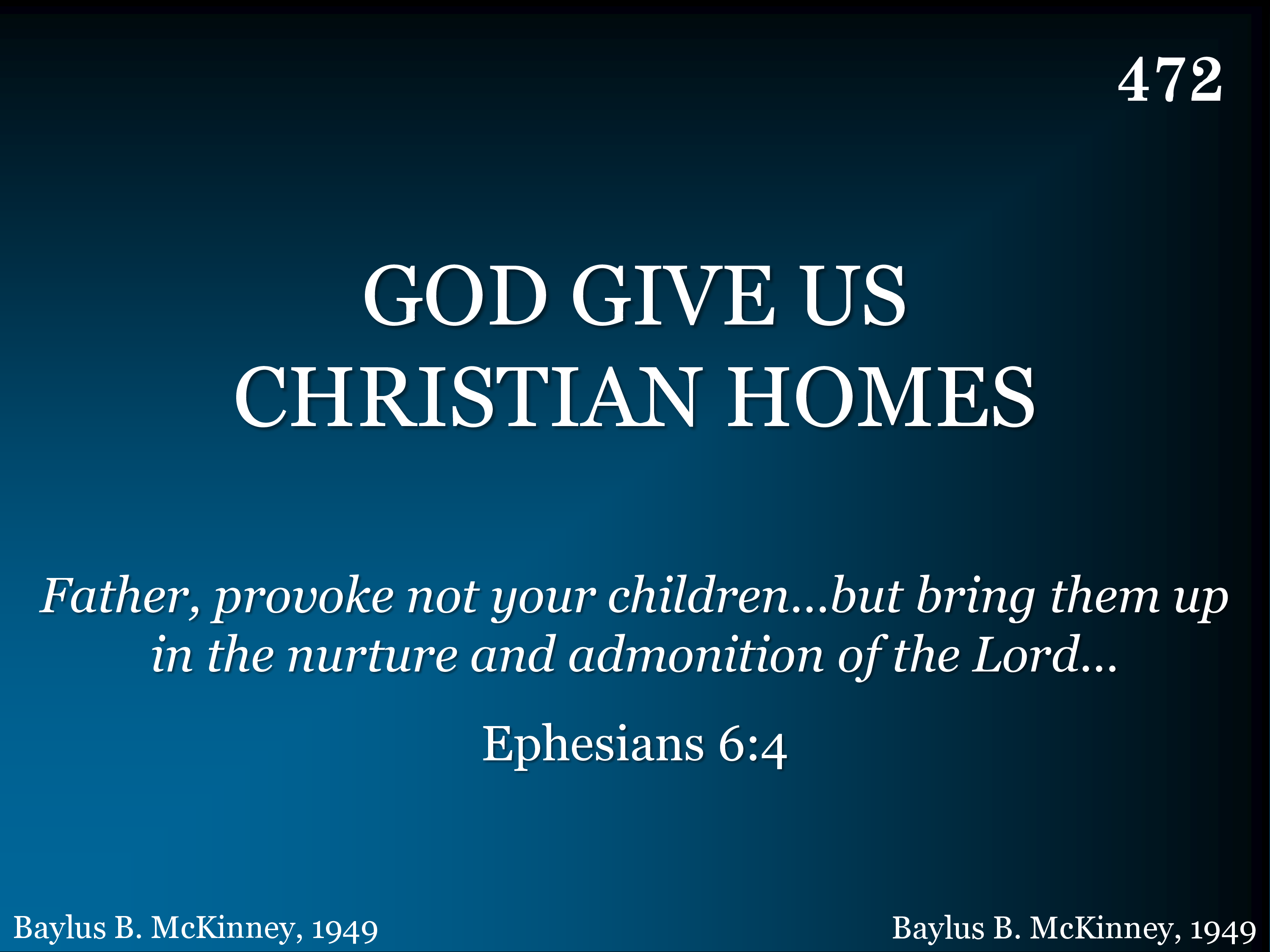 472

GOD GIVE US CHRISTIAN HOMES

Father, provoke not your children...but bring them up in the nurture and admonition of the Lord...

Ephesians 6:4

Baylus B. McKinney, 1949

Baylus B. McKinney, 1949